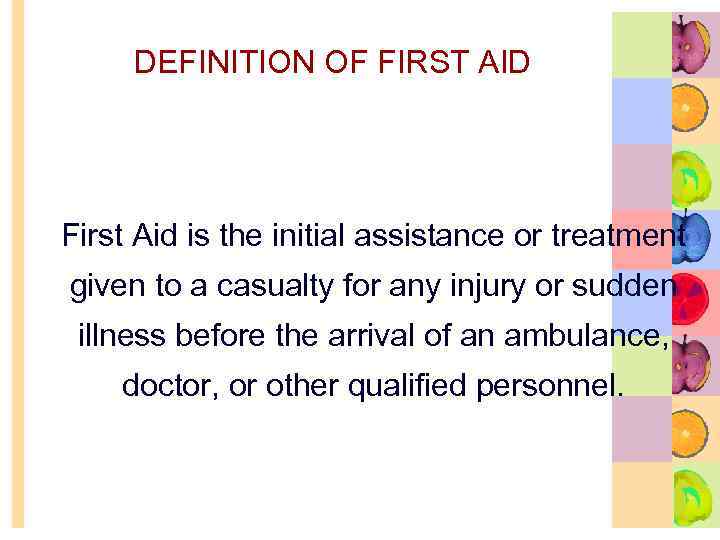 DEFINITION OF FIRST AID

First Aid is the initial assistance or treatment given to a casualty for any injury or sudden illness before the arrival of an ambulance, doctor, or other qualified personnel.